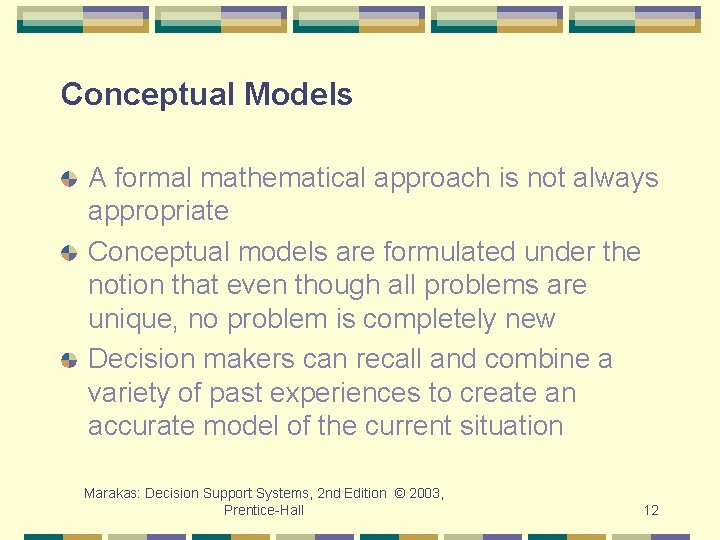 Conceptual Models

A formal mathematical approach is not always appropriate

Conceptual models are formulated under the notion that even though all problems are unique, no problem is completely new

Decision makers can recall and combine a variety of past experiences to create an accurate model of the current situation

Marakas: Decision Support Systems, 2nd Edition © 2003, Prentice-Hall

12